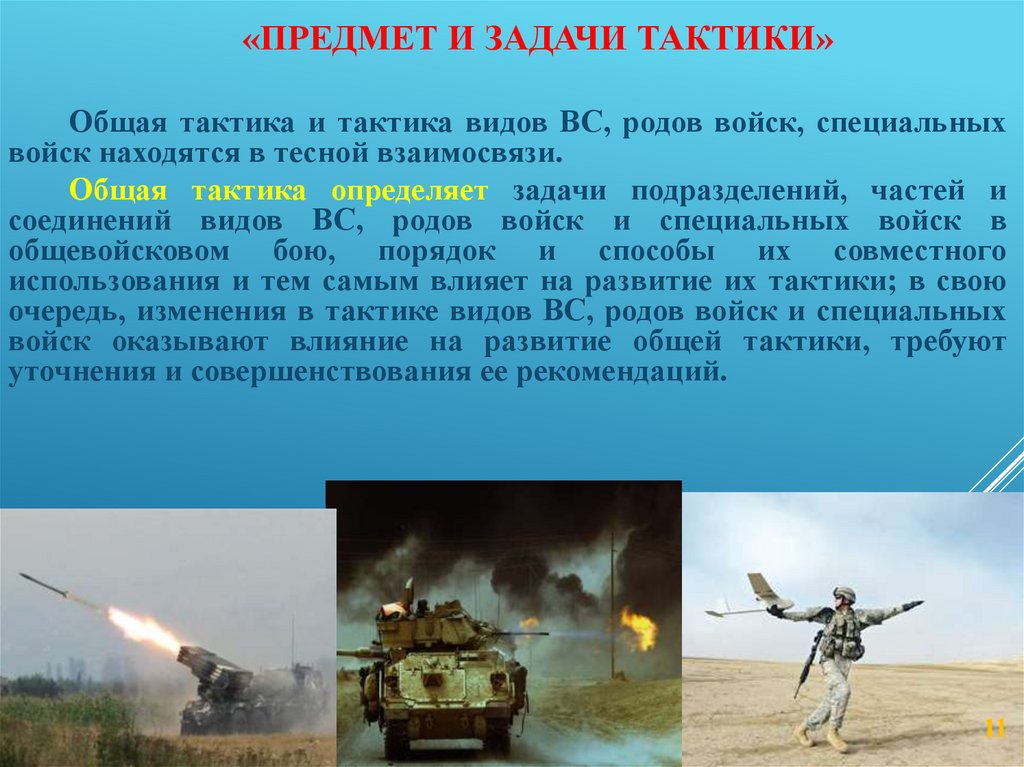 «ПРЕДМЕТ И ЗАДАЧИ ТАКТИКИ»

Общая тактика и тактика видов ВС, родов войск, специальных войск находятся в тесной взаимосвязи.

Общая тактика определяет задачи подразделений, частей и соединений видов ВС, родов войск и специальных войск в общевойсковом бою, порядок и способы их совместного использования и тем самым влияет на развитие их тактики; в свою очередь, изменения в тактике видов ВС, родов войск и специальных войск оказывают влияние на развитие общей тактики, требуют уточнения и совершенствования ее рекомендаций.

11